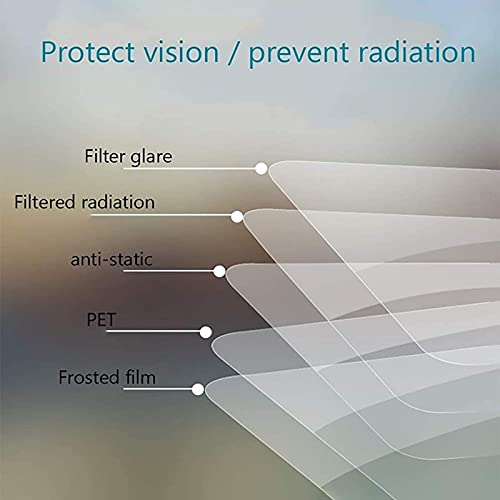 Protect vision / prevent radiation

Filter glare

Filtered radiation

anti-static

PET

Frosted film